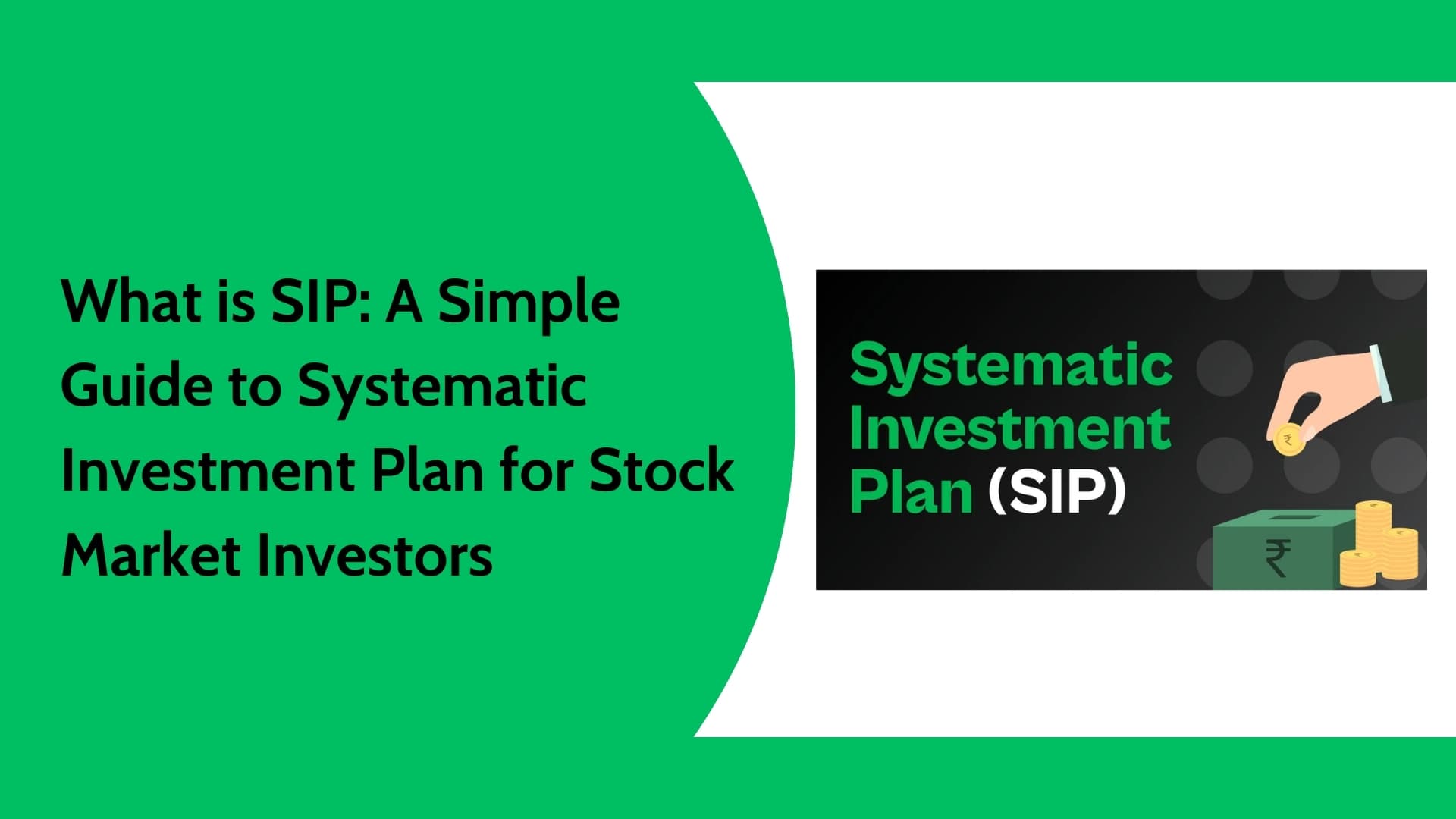 What is SIP: A Simple Guide to Systematic Investment Plan for Stock Market Investors

Systematic Investment Plan (SIP)

₹

₹